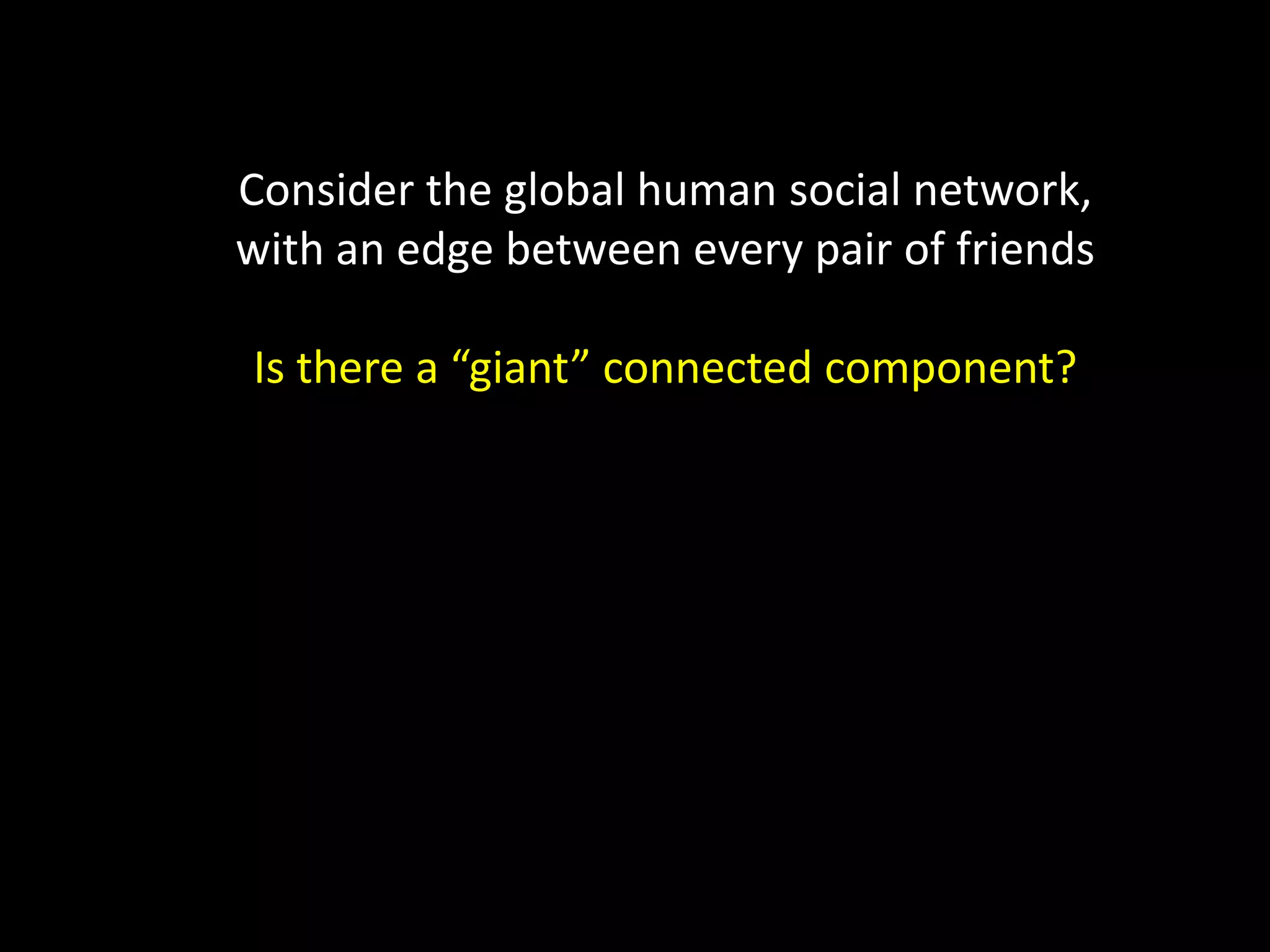 Consider the global human social network, with an edge between every pair of friends

Is there a “giant” connected component?